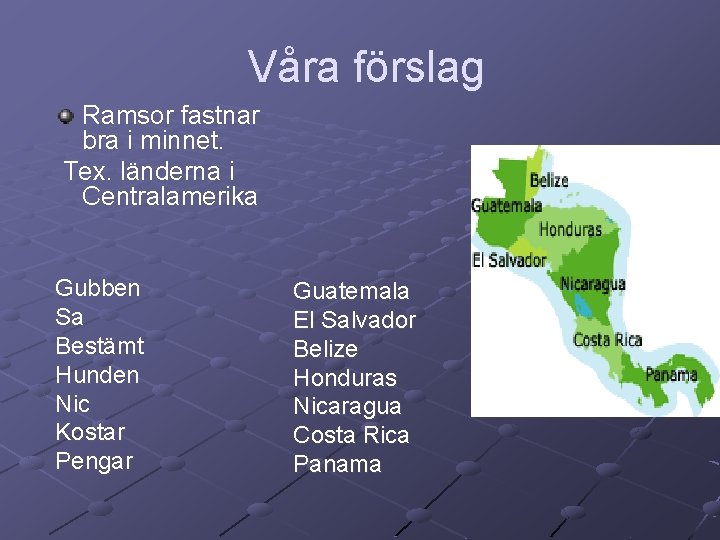 Våra förslag

Ramsor fastnar bra i minnet.
Tex. länderna i Centralamerika

Gubben
Sa
Bestämt
Hunden
Nic
Kostar
Pengar

Guatemala
El Salvador
Belize
Honduras
Nicaragua
Costa Rica
Panama

Belize
Guatemala
Honduras
El Salvador
Nicaragua
Costa Rica
Panama